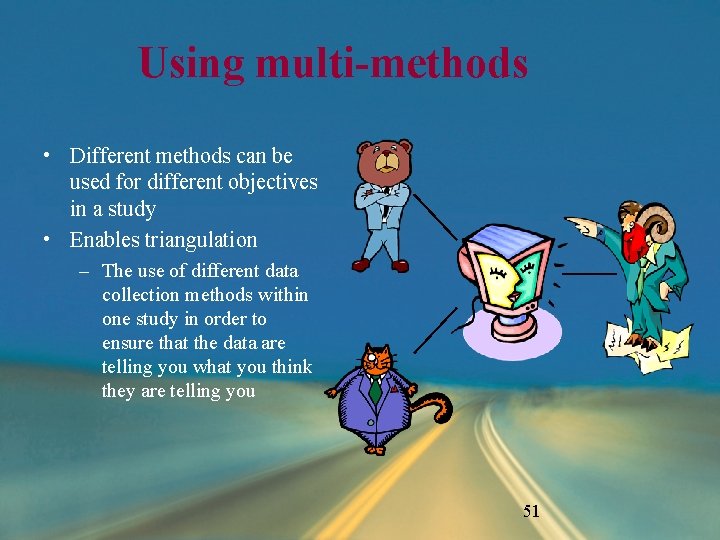 Using multi-methods

• Different methods can be used for different objectives in a study
• Enables triangulation
– The use of different data collection methods within one study in order to ensure that the data are telling you what you think they are telling you

51